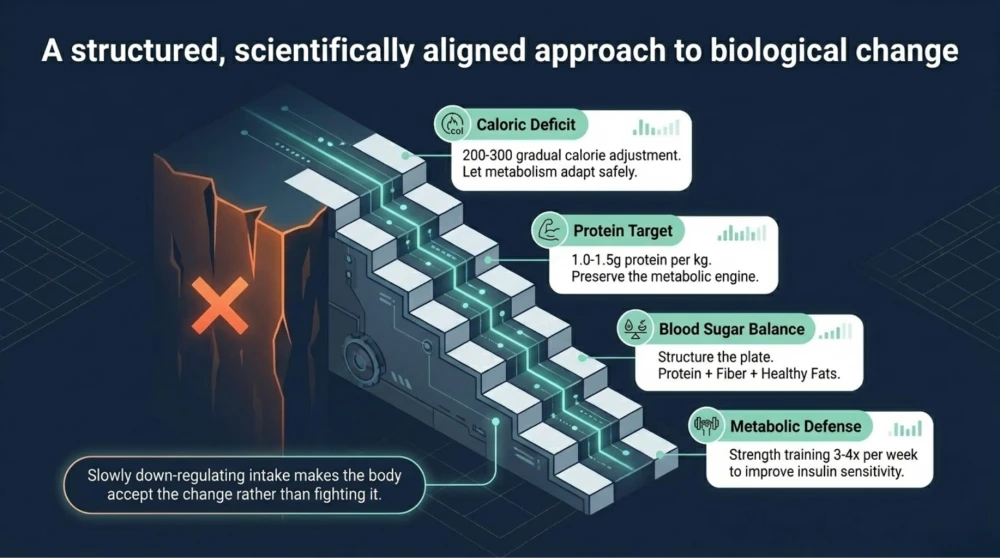 A structured, scientifically aligned approach to biological change

col
Caloric Deficit
200-300 gradual calorie adjustment. Let metabolism adapt safely.

Protein Target
1.0-1.5g protein per kg. Preserve the metabolic engine.

Blood Sugar Balance
Structure the plate. Protein + Fiber + Healthy Fats.

Metabolic Defense
Strength training 3-4x per week to improve insulin sensitivity.

Slowly down-regulating intake makes the body accept the change rather than fighting it.